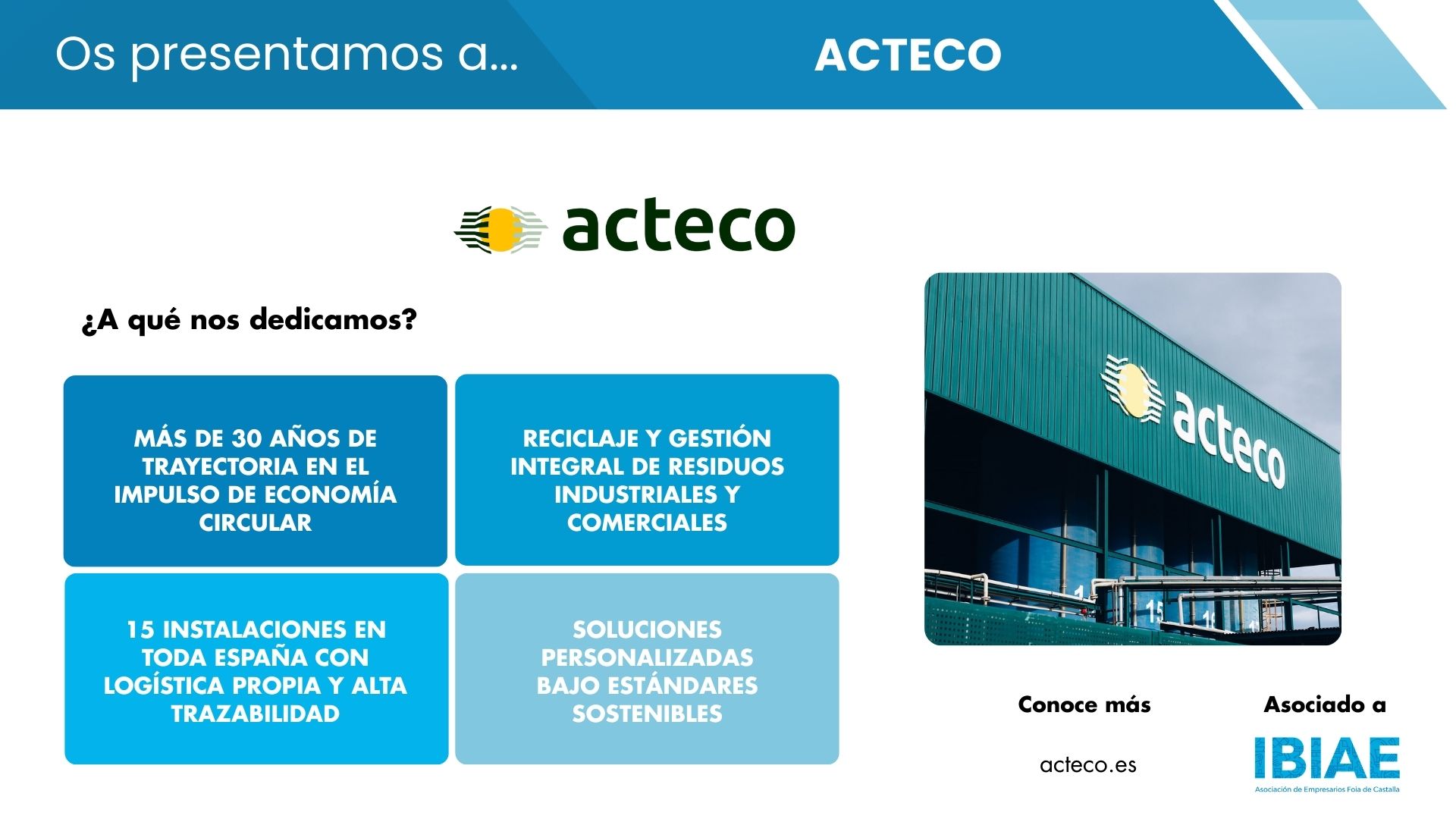 Os presentamos a...

ACTECO

acteco

¿A qué nos dedicamos?

MÁS DE 30 AÑOS DE TRAYECTORIA EN EL IMPULSO DE ECONOMÍA CIRCULAR

RECICLAJE Y GESTIÓN INTEGRAL DE RESIDUOS INDUSTRIALES Y COMERCIALES

15 INSTALACIONES EN TODA ESPAÑA CON LOGÍSTICA PROPIA Y ALTA TRAZABILIDAD

SOLUCIONES PERSONALIZADAS BAJO ESTÁNDARES SOSTENIBLES

acteco

15

Conoce más

acteco.es

Asociado a

IBIAE

Asociación de Empresarios Foia de Castalla